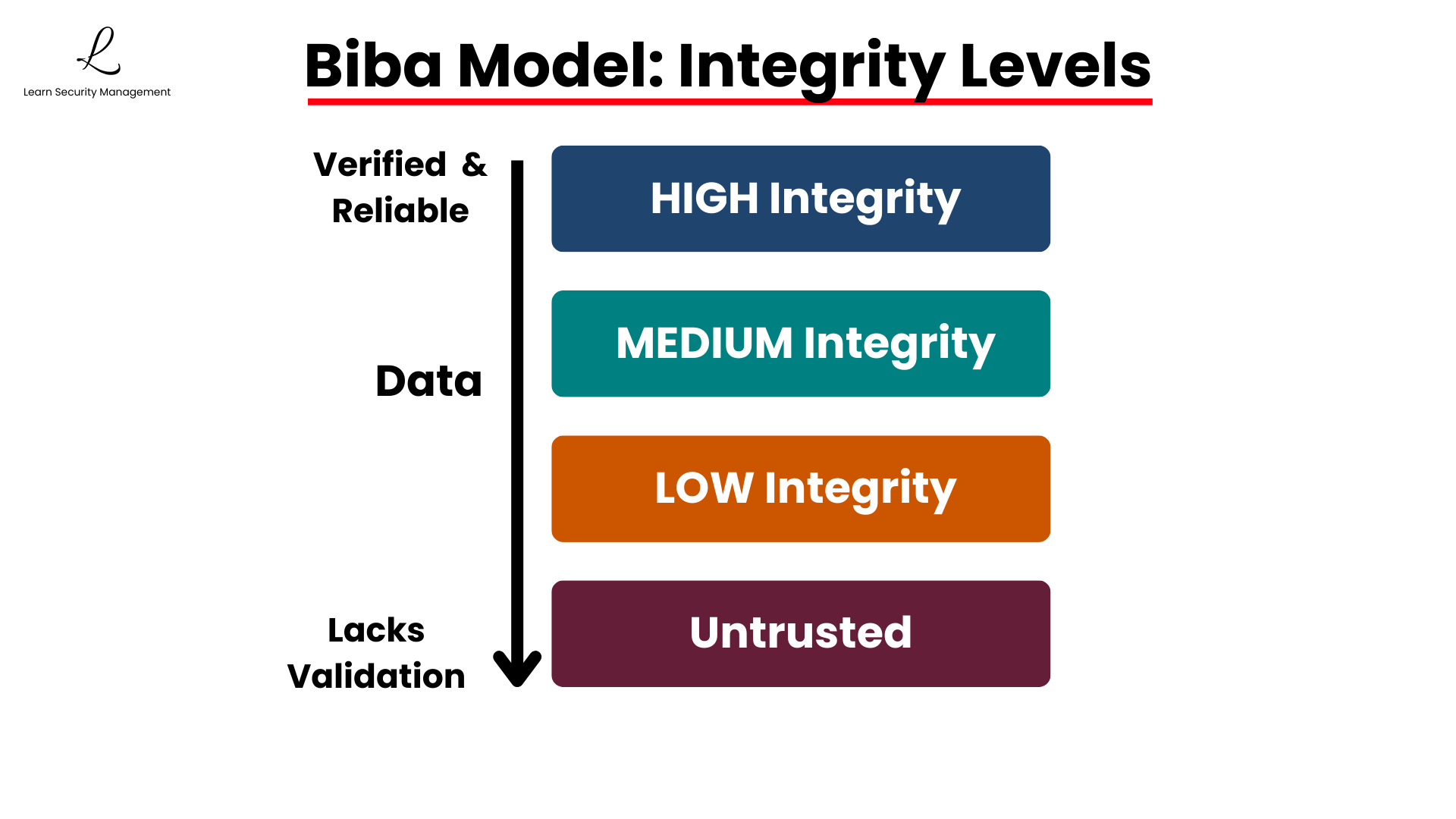 L
Learn Security Management

Biba Model: Integrity Levels

Verified & Reliable

Data

Lacks Validation

HIGH Integrity

MEDIUM Integrity

LOW Integrity

Untrusted